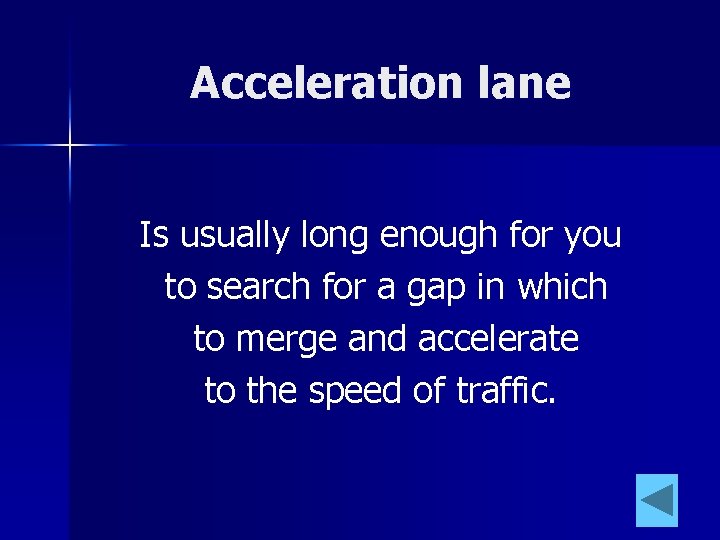 Acceleration lane

Is usually long enough for you to search for a gap in which to merge and accelerate to the speed of traffic.